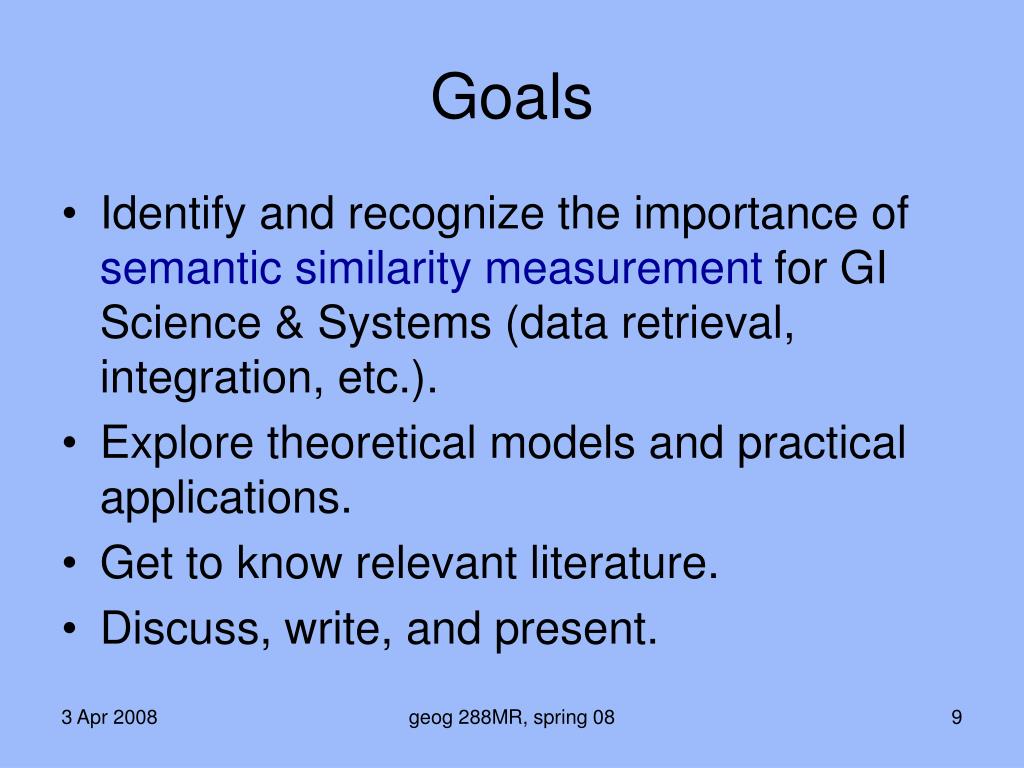 Goals

• Identify and recognize the importance of semantic similarity measurement for GI Science & Systems (data retrieval, integration, etc.).
• Explore theoretical models and practical applications.
• Get to know relevant literature.
• Discuss, write, and present.

3 Apr 2008

geog 288MR, spring 08

9